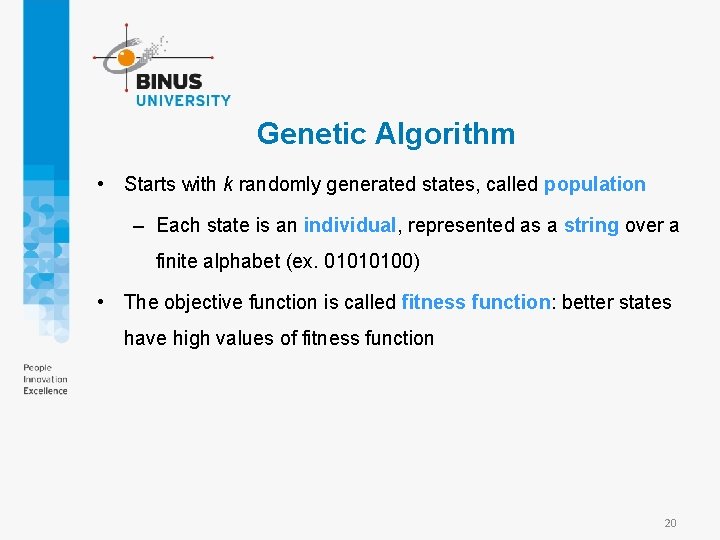 BINUS
UNIVERSITY

Genetic Algorithm

• Starts with k randomly generated states, called population

– Each state is an individual, represented as a string over a finite alphabet (ex. 01010100)

• The objective function is called fitness function: better states have high values of fitness function

People
Innovation
Excellence

20